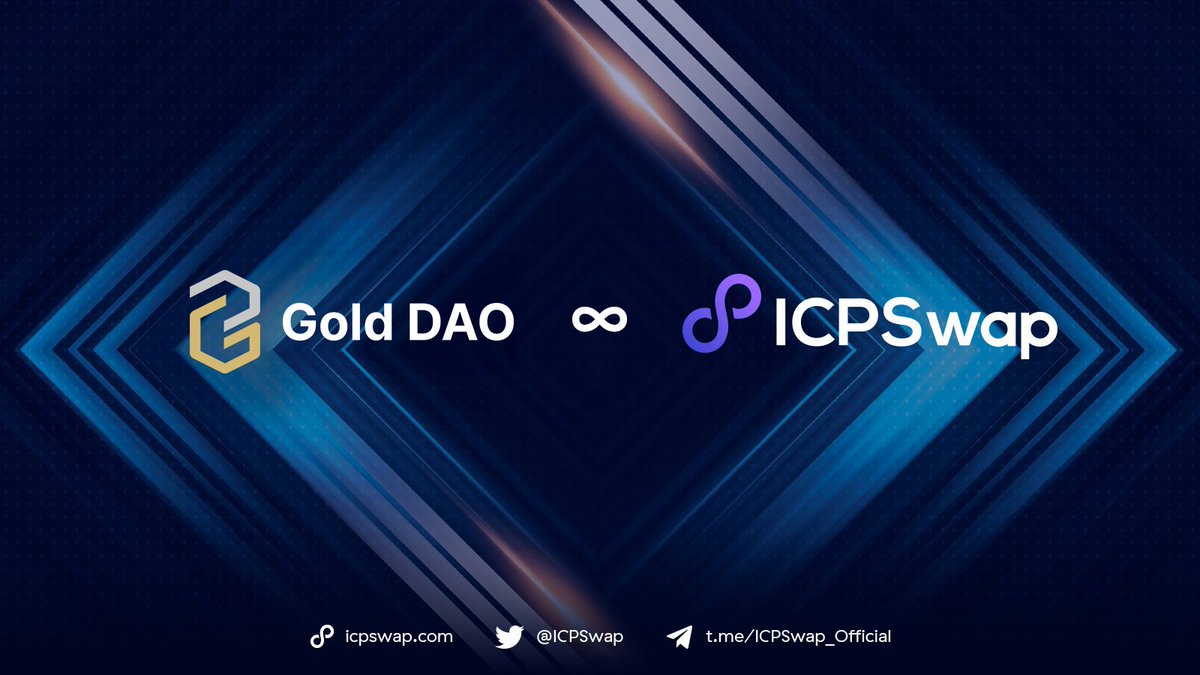 Gold DAO ∞ ICPSwap

icpswap.com @ICPSwap t.me/ICPSwap_Official